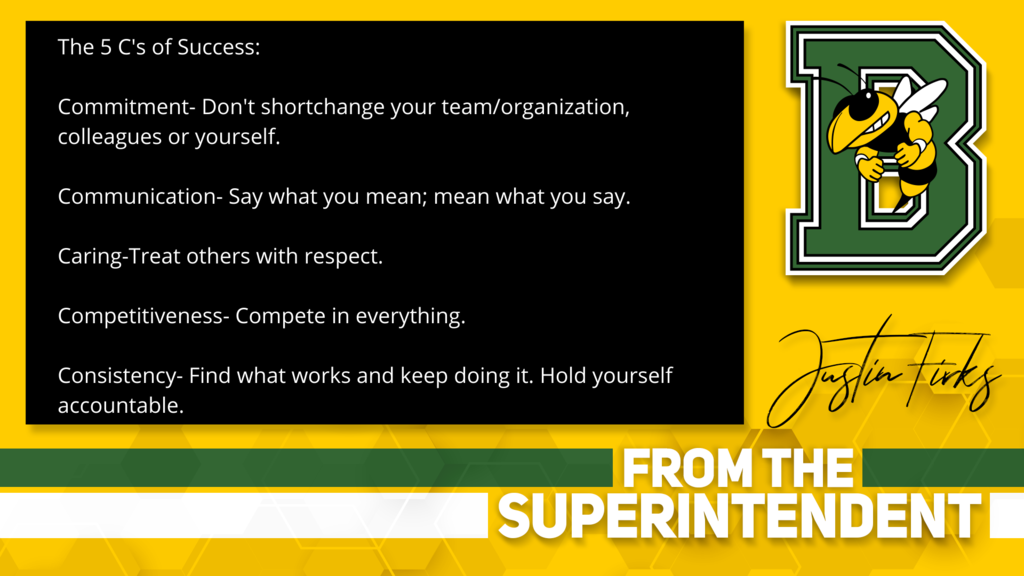 The 5 C's of Success:

Commitment- Don't shortchange your team/organization, colleagues or yourself.

Communication- Say what you mean; mean what you say.

Caring-Treat others with respect.

Competitiveness- Compete in everything.

Consistency- Find what works and keep doing it. Hold yourself accountable.

B

Justin Firks

FROM THE SUPERINTENDENT